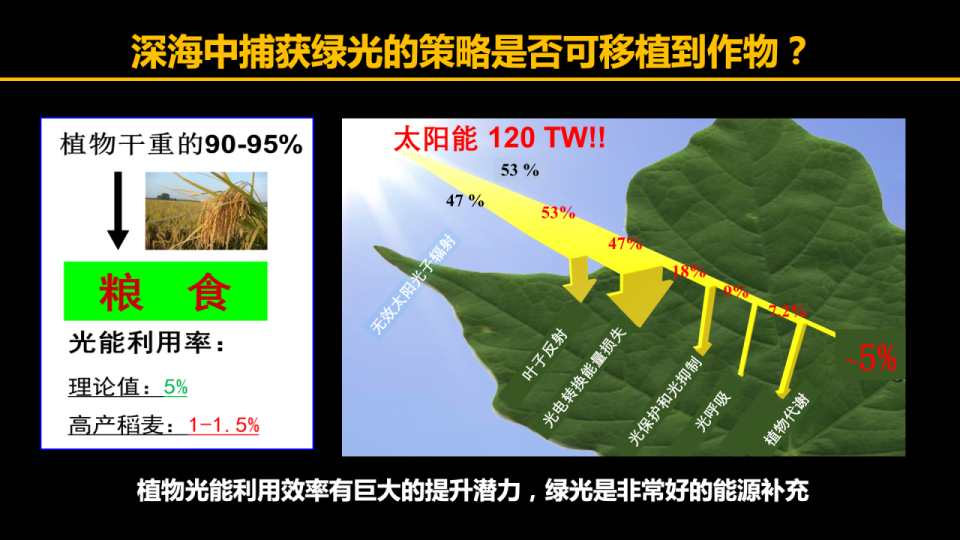 深海中捕获绿光的策略是否可移植到作物？

植物干重的90-95%

粮 食

光能利用率：

理论值：5%

高产稻麦：1-1.5%

太阳能 120 TW!!

53 %

47 %

53%

47%

18%

9%

7.2%

~5%

无效太阳光子辐射

叶子反射

光电转换能量损失

光保护和光抑制

光呼吸

植物代谢

植物光能利用效率有巨大的提升潜力，绿光是非常好的能源补充